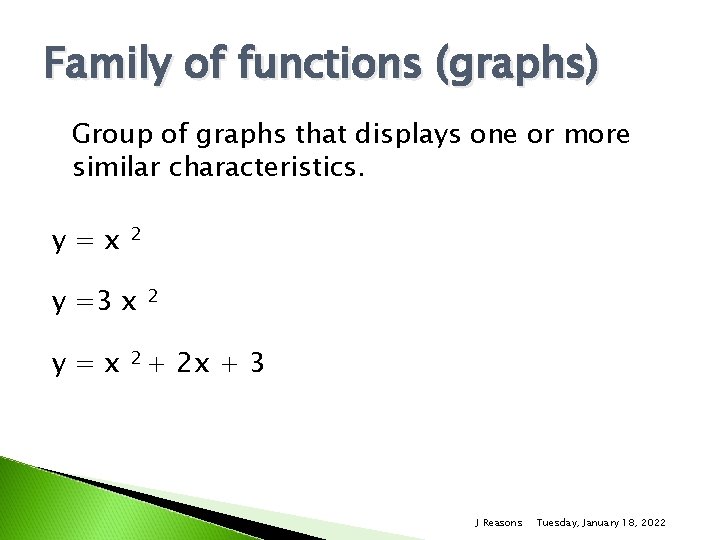 Family of functions (graphs)

Group of graphs that displays one or more similar characteristics.

$y = x^2$

$y = 3x^2$

$y = x^2 + 2x + 3$

J Reasons Tuesday, January 18, 2022